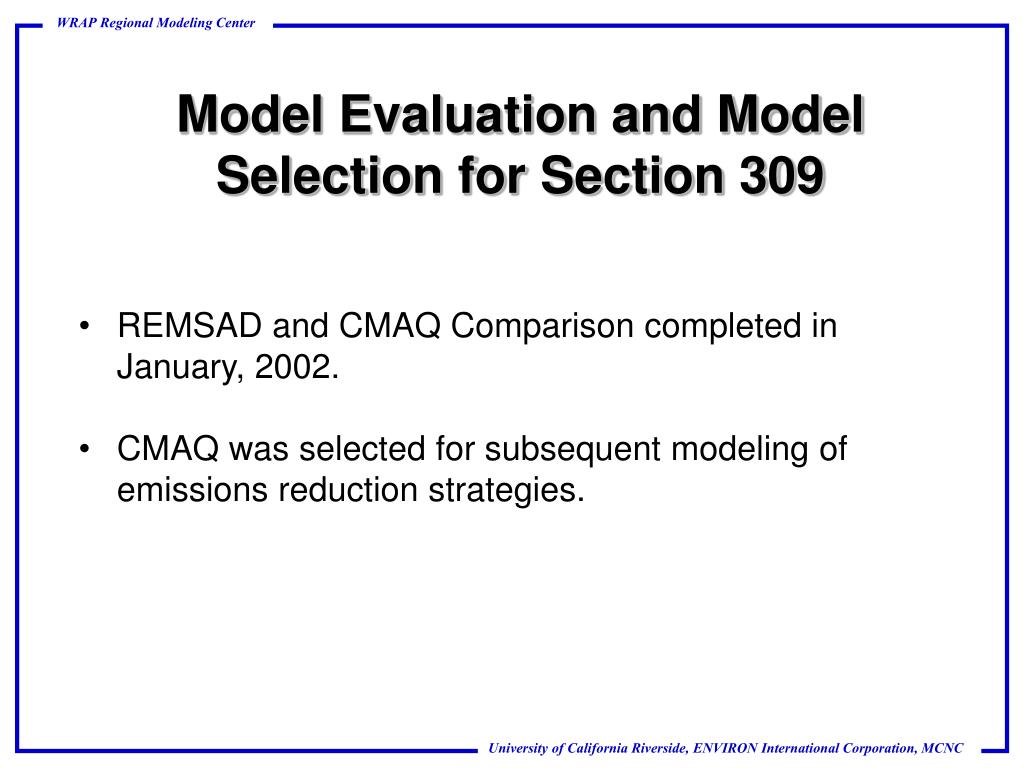 WRAP Regional Modeling Center

Model Evaluation and Model Selection for Section 309

• REMSAD and CMAQ Comparison completed in January, 2002.

• CMAQ was selected for subsequent modeling of emissions reduction strategies.

University of California Riverside, ENVIRON International Corporation, MCNC